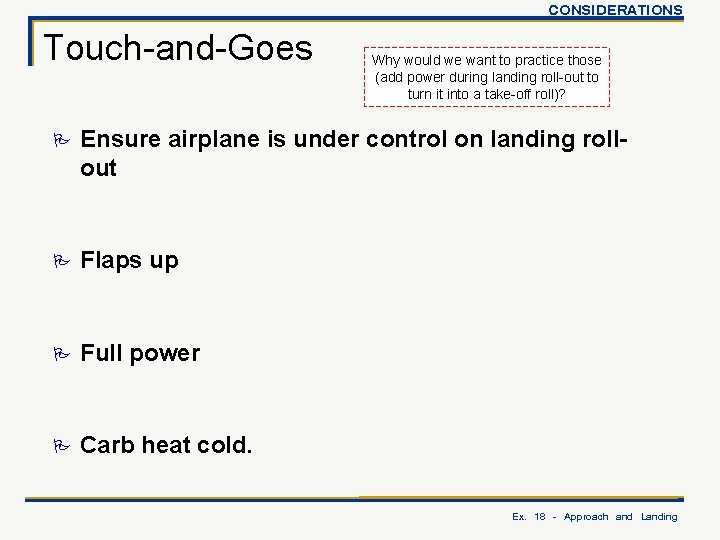 CONSIDERATIONS

Touch-and-Goes

Why would we want to practice those (add power during landing roll-out to turn it into a take-off roll)?

Ensure airplane is under control on landing roll-out

Flaps up

Full power

Carb heat cold.

Ex. 18 - Approach and Landing